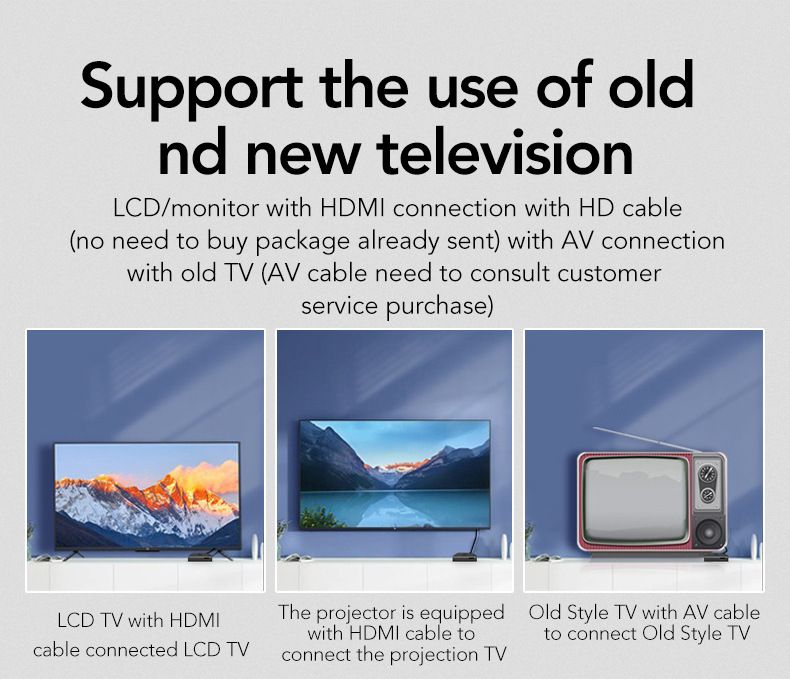 Support the use of old nd new television

LCD/monitor with HDMI connection with HD cable (no need to buy package already sent) with AV connection with old TV (AV cable need to consult customer service purchase)

LCD TV with HDMI cable connected LCD TV

The projector is equipped with HDMI cable to connect the projection TV

Old Style TV with AV cable to connect Old Style TV